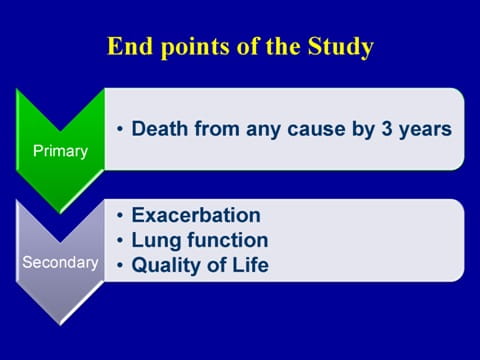 End points of the Study

Primary
• Death from any cause by 3 years

Secondary
• Exacerbation
• Lung function
• Quality of Life